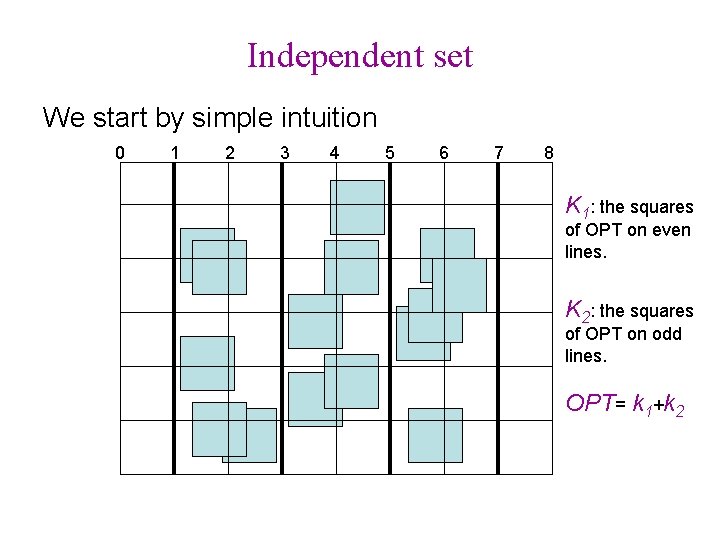 Independent set

We start by simple intuition

0 1 2 3 4 5 6 7 8

$K_1$: the squares of OPT on even lines.

$K_2$: the squares of OPT on odd lines.

$OPT = k_1 + k_2$